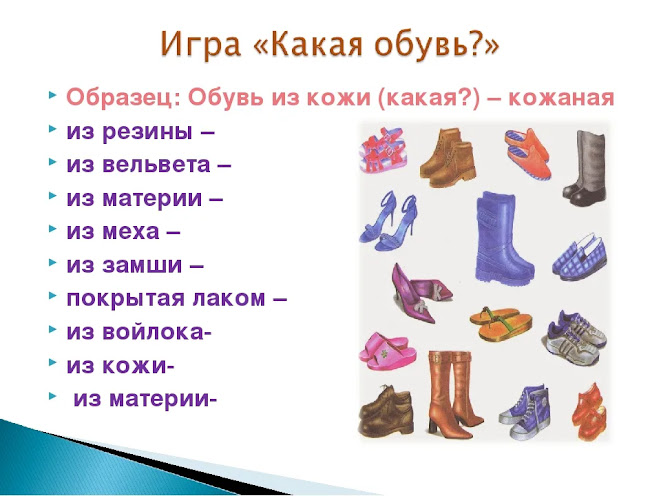 Игра «Какая обувь?»

Образец: Обувь из кожи (какая?) – кожаная

из резины –

из вельвета –

из материи –

из меха –

из замши –

покрытая лаком –

из войлока-

из кожи-

из материи-